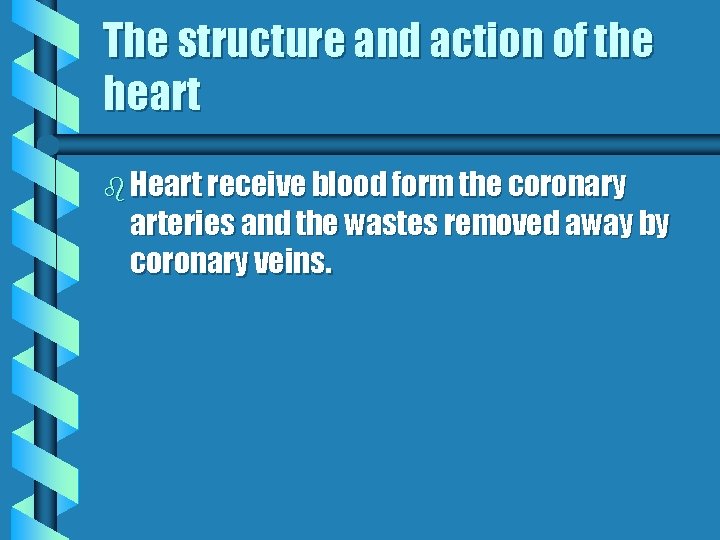 The structure and action of the heart

Heart receive blood form the coronary arteries and the wastes removed away by coronary veins.